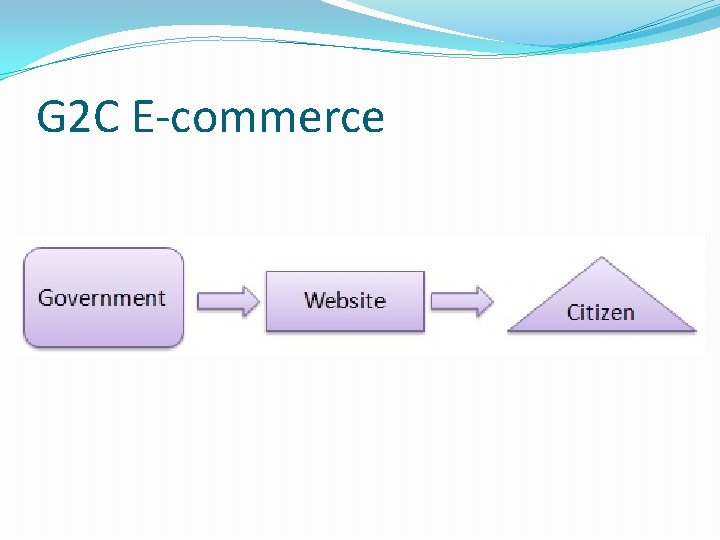 G2C E-commerce

Government

Website

Citizen